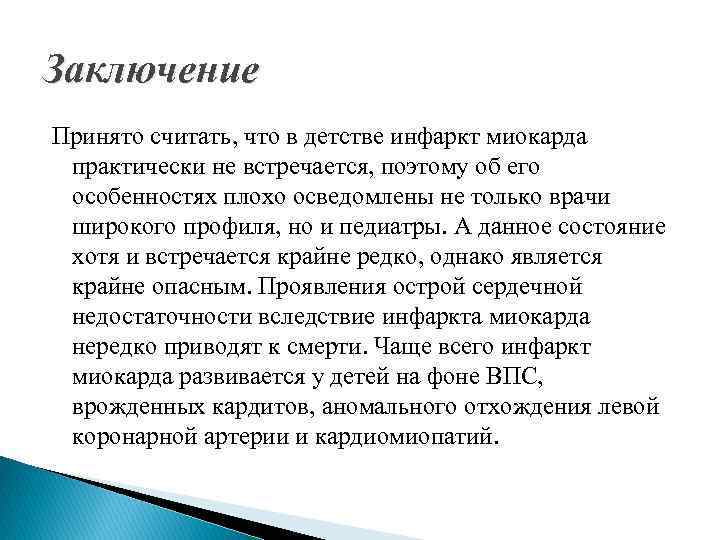 Заключение

Принято считать, что в детстве инфаркт миокарда практически не встречается, поэтому об его особенностях плохо осведомлены не только врачи широкого профиля, но и педиатры. А данное состояние хотя и встречается крайне редко, однако является крайне опасным. Проявления острой сердечной недостаточности вследствие инфаркта миокарда нередко приводят к смерти. Чаще всего инфаркт миокарда развивается у детей на фоне ВПС, врожденных кардитов, аномального отхождения левой коронарной артерии и кардиомиопатий.